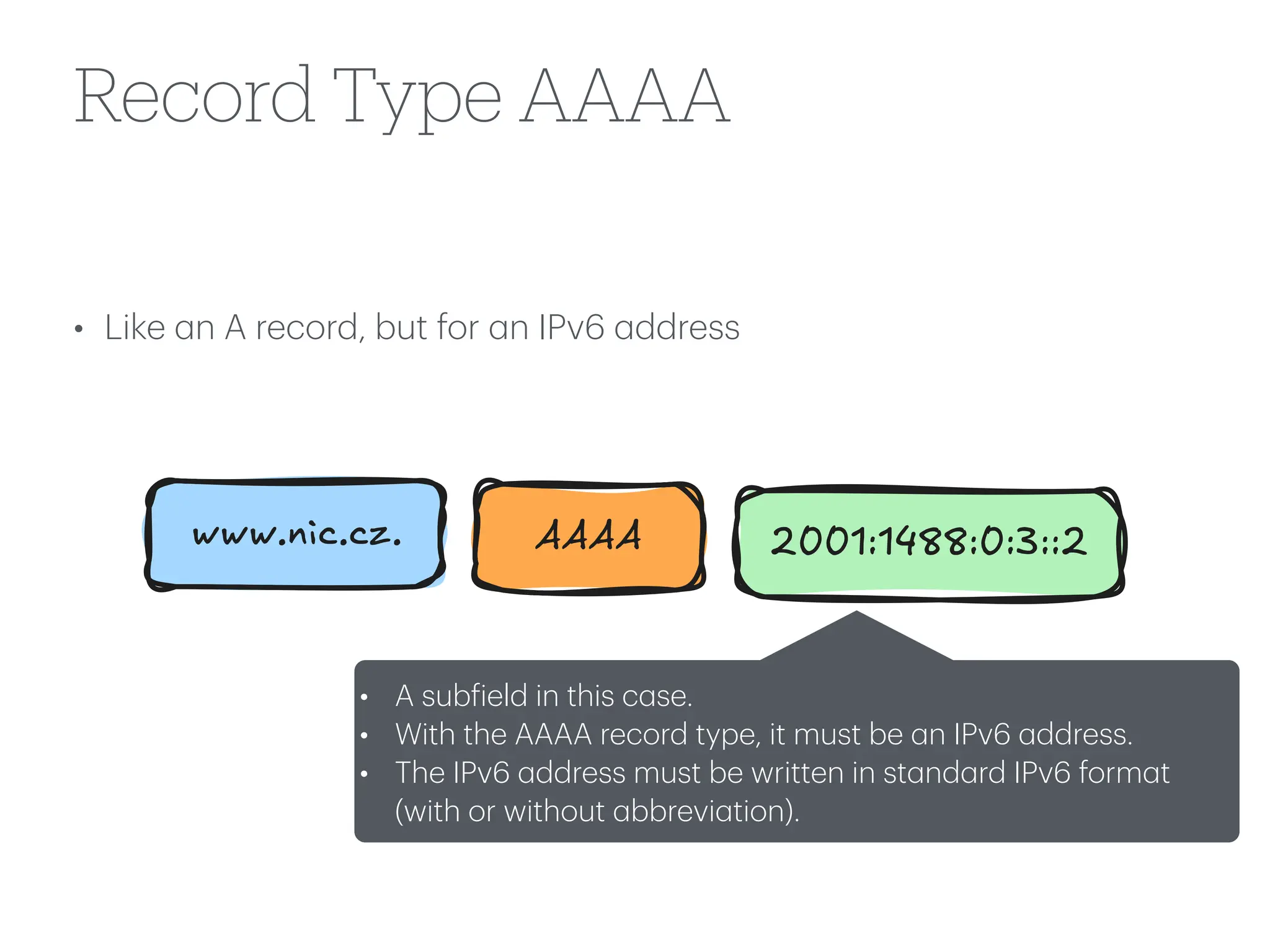 Record Type AAAA

• Like an A record, but for an IPv6 address

www.nic.cz.

AAAA

2001:1488:0:3::2

• A subfield in this case.
• With the AAAA record type, it must be an IPv6 address.
• The IPv6 address must be written in standard IPv6 format (with or without abbreviation).